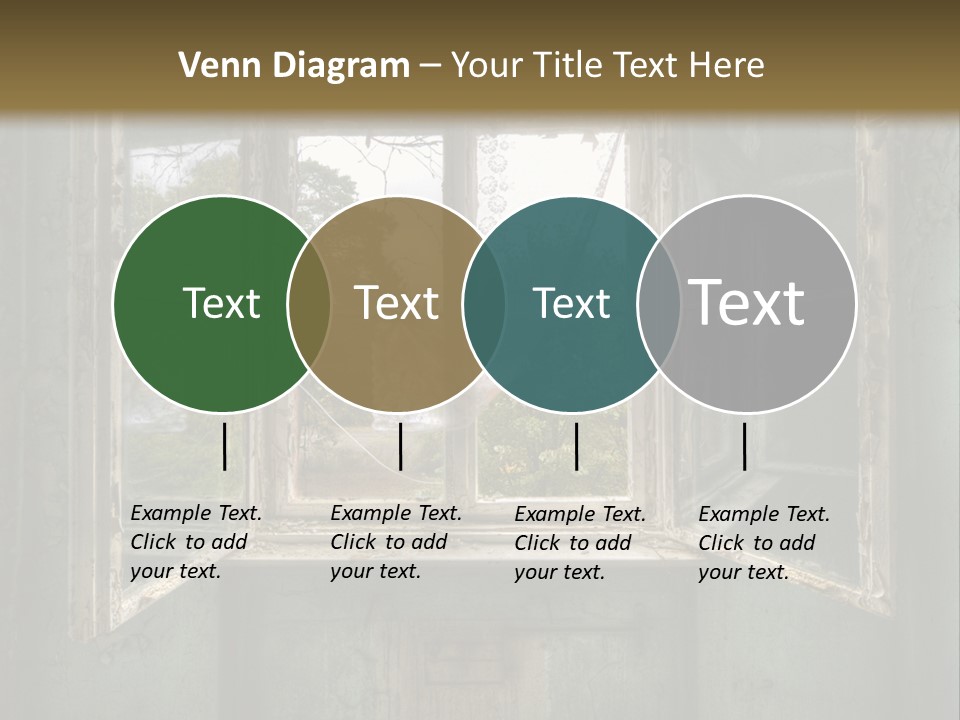 Venn Diagram – Your Title Text Here

Text

Text

Text

Text

Example Text. Click to add your text.

Example Text. Click to add your text.

Example Text. Click to add your text.

Example Text. Click to add your text.